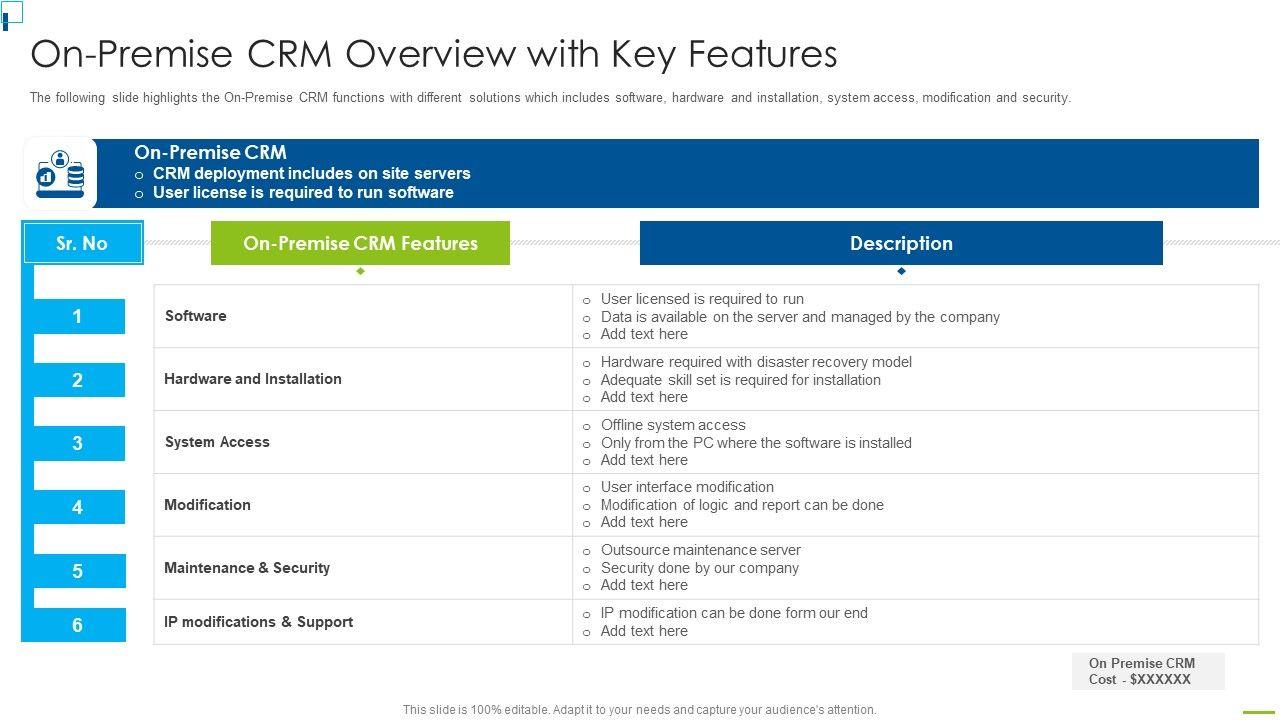 On-Premise CRM Overview with Key Features

The following slide highlights the On-Premise CRM functions with different solutions which includes software, hardware and installation, system access, modification and security.

On-Premise CRM
o CRM deployment includes on site servers
o User license is required to run software

| Sr. No | On-Premise CRM Features | Description |
|---|---|---|
| 1 | Software | o User licensed is required to run o Data is available on the server and managed by the company o Add text here |
| 2 | Hardware and Installation | o Hardware required with disaster recovery model o Adequate skill set is required for installation o Add text here |
| 3 | System Access | o Offline system access o Only from the PC where the software is installed o Add text here |
| 4 | Modification | o User interface modification o Modification of logic and report can be done o Add text here |
| 5 | Maintenance & Security | o Outsource maintenance server o Security done by our company o Add text here |
| 6 | IP modifications & Support | o IP modification can be done form our end o Add text here |

On Premise CRM Cost - $XXXXXX

This slide is 100% editable. Adapt it to your needs and capture your audience's attention.